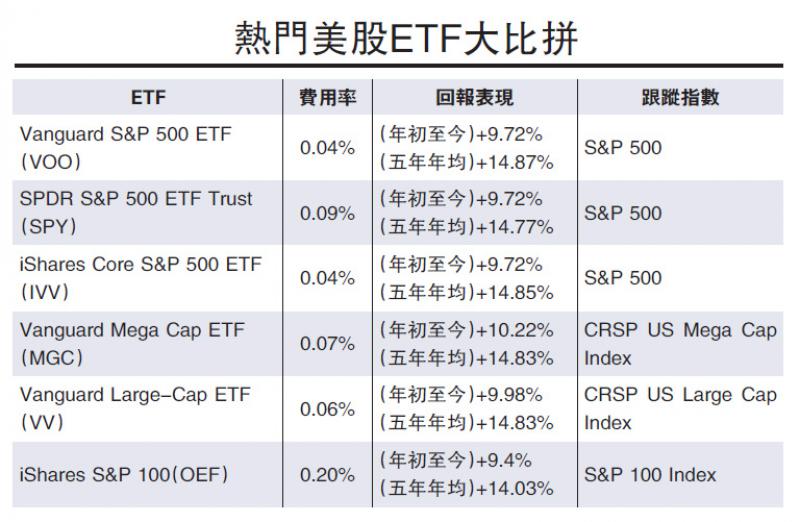 熱門美股ETF大比拼

| ETF | 費用率 | 回報表現 | 跟蹤指數 |
|---|---|---|---|
| Vanguard S&P 500 ETF (VOO) | 0.04% | (年初至今)+9.72% (五年年均)+14.87% | S&P 500 |
| SPDR S&P 500 ETF Trust (SPY) | 0.09% | (年初至今)+9.72% (五年年均)+14.77% | S&P 500 |
| iShares Core S&P 500 ETF (IVV) | 0.04% | (年初至今)+9.72% (五年年均)+14.85% | S&P 500 |
| Vanguard Mega Cap ETF (MGC) | 0.07% | (年初至今)+10.22% (五年年均)+14.83% | CRSP US Mega Cap Index |
| Vanguard Large-Cap ETF (VV) | 0.06% | (年初至今)+9.98% (五年年均)+14.83% | CRSP US Large Cap Index |
| iShares S&P 100(OEF) | 0.20% | (年初至今)+9.4% (五年年均)+14.03% | S&P 100 Index |